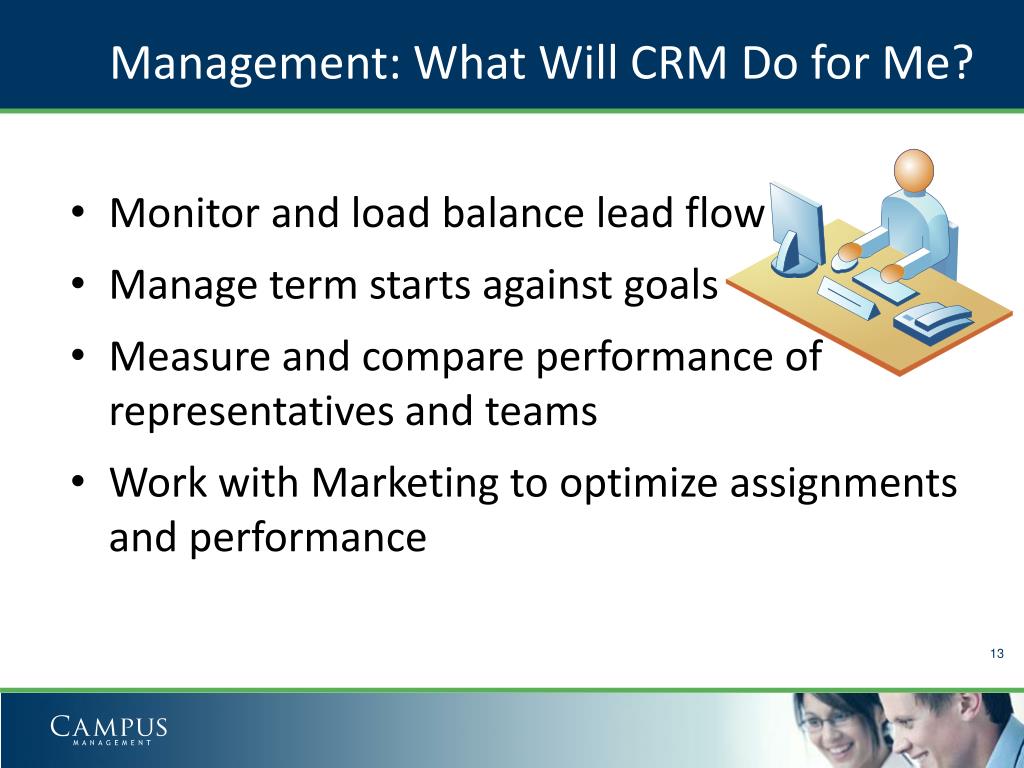 Management: What Will CRM Do for Me?

• Monitor and load balance lead flow
• Manage term starts against goals
• Measure and compare performance of representatives and teams
• Work with Marketing to optimize assignments and performance

13

CAMPUS
MANAGEMENT